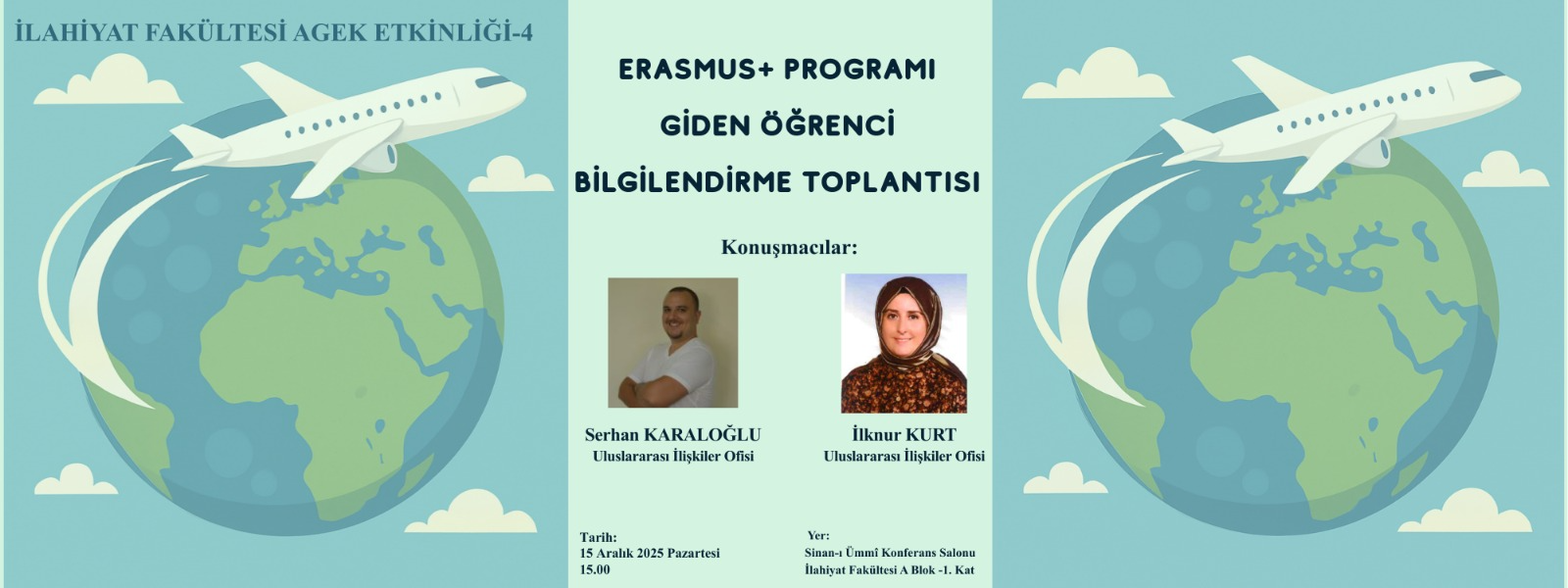 İLAHİYAT FAKÜLTESİ AGEK ETKİNLİĞİ-4

ERASMUS+ PROGRAMI
GİDEN ÖĞRENCİ
BİLGİLENDİRME TOPLANTISI

Konuşmacılar:

Serhan KARALOĞLU
Uluslararası İlişkiler Ofisi

İlknur KURT
Uluslararası İlişkiler Ofisi

Tarih:
15 Aralık 2025 Pazartesi
15.00

Yer:
Sinan-ı Ümmî Konferans Salonu
İlahiyat Fakültesi A Blok -1. Kat